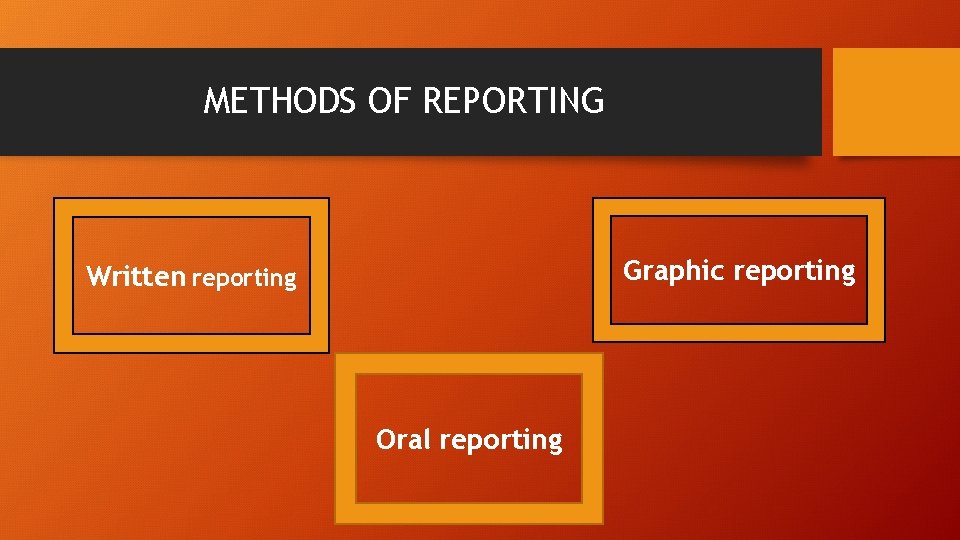 METHODS OF REPORTING

Written reporting

Graphic reporting

Oral reporting